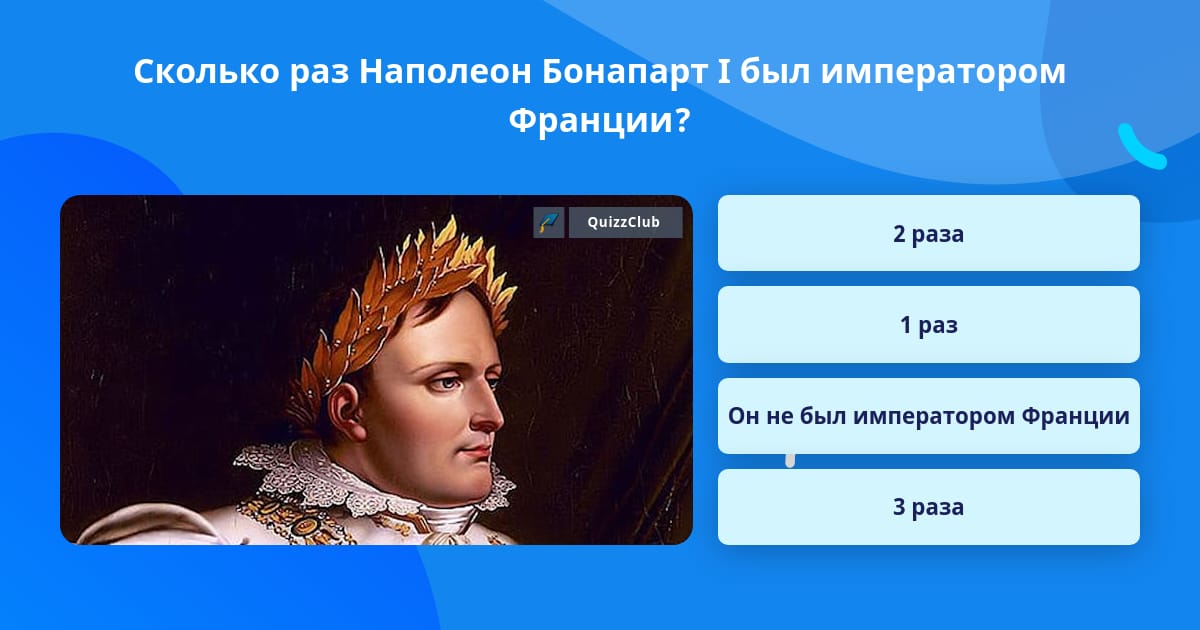 Сколько раз Наполеон Бонапарт I был императором Франции?

QuizzClub

2 раза

1 раз

Он не был императором Франции

3 раза